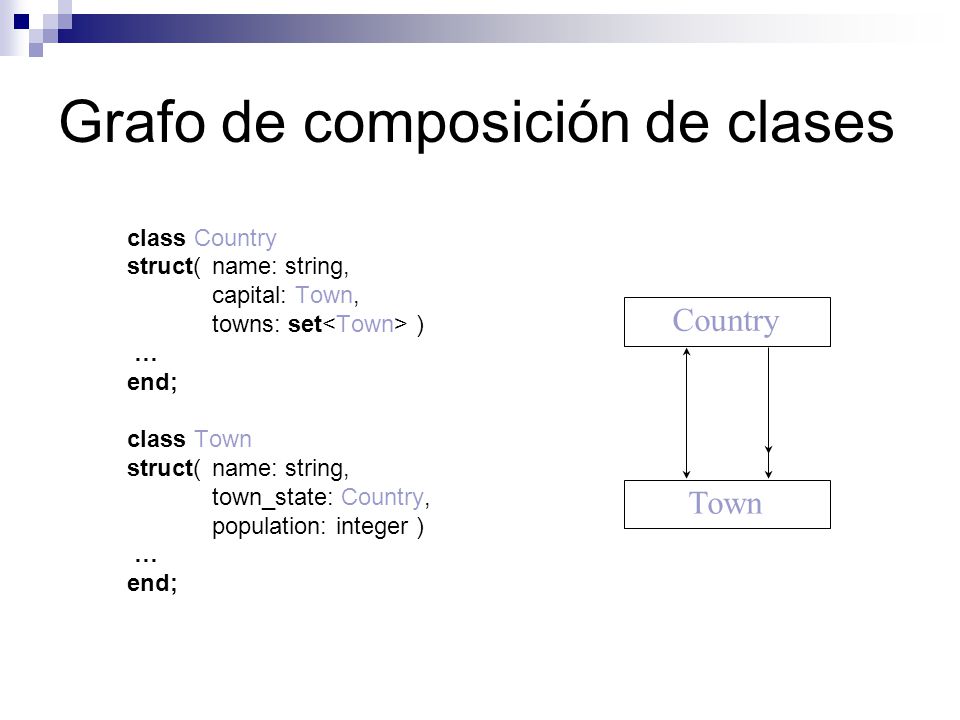 Grafo de composición de clases

class Country
struct( name: string,
capital: Town,
towns: set<Town> )
…
end;

class Town
struct( name: string,
town_state: Country,
population: integer )
…
end;

Country

Town